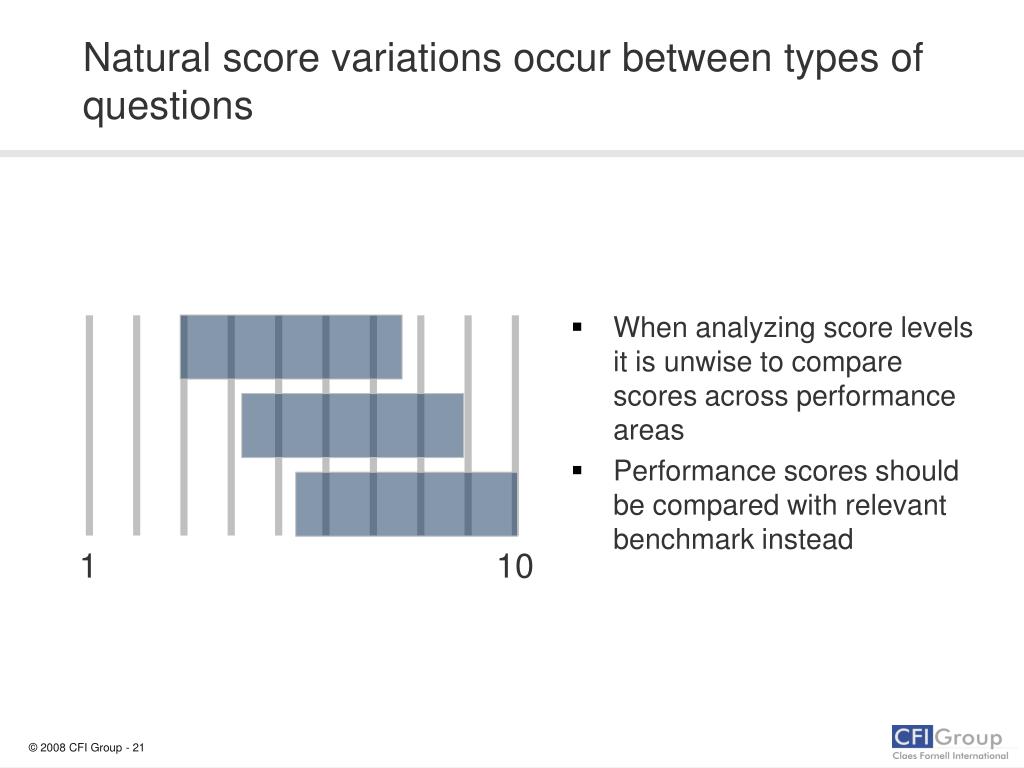 Natural score variations occur between types of questions

1

10

▪ When analyzing score levels it is unwise to compare scores across performance areas

▪ Performance scores should be compared with relevant benchmark instead

© 2008 CFI Group - 21

CFI Group
Claes Fornell International